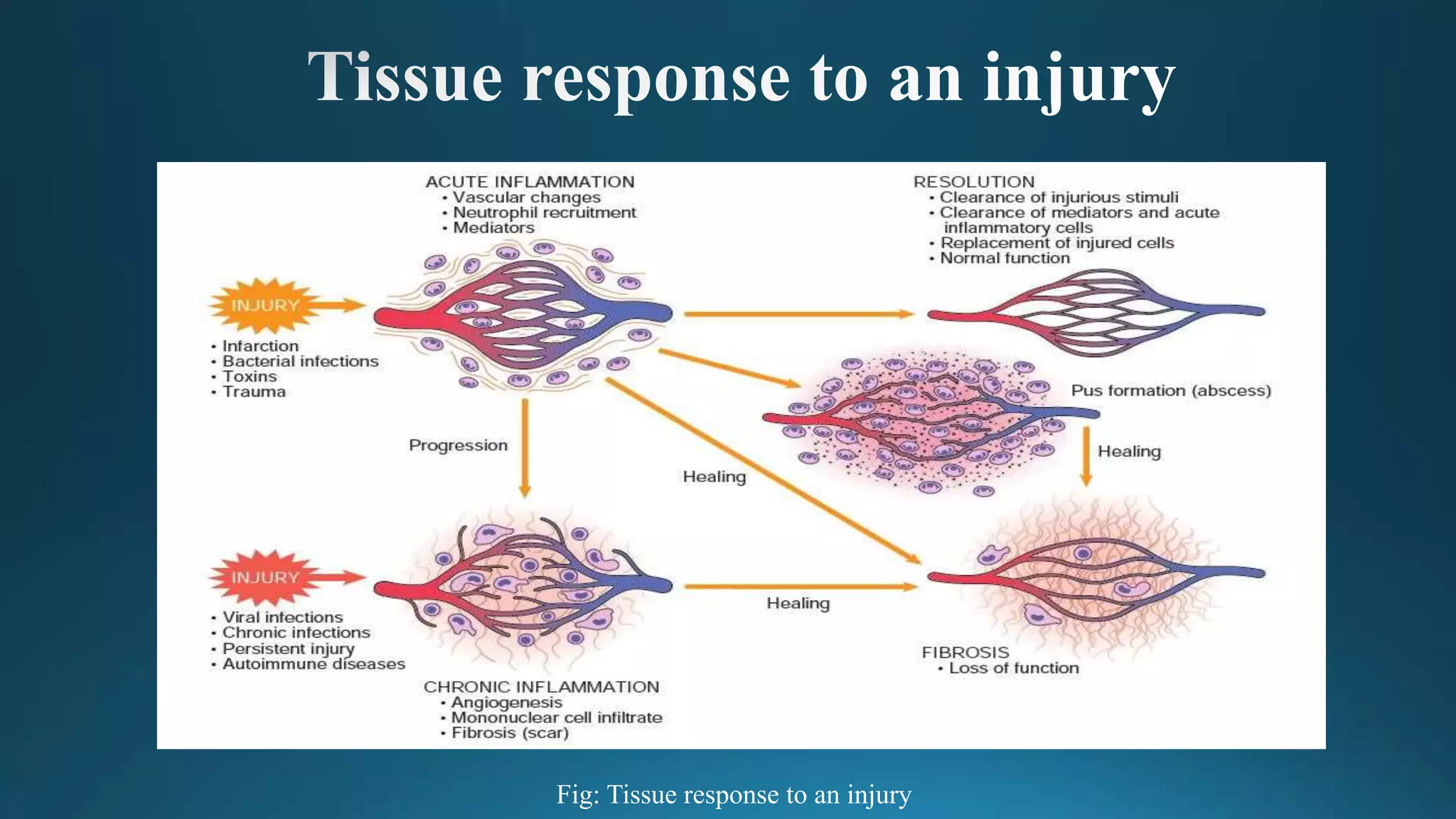 Tissue response to an injury

ACUTE INFLAMMATION
• Vascular changes
• Neutrophil recruitment
• Mediators

RESOLUTION
• Clearance of injurious stimuli
• Clearance of mediators and acute inflammatory cells
• Replacement of injured cells
• Normal function

INJURY

• Infarction
• Bacterial infections
• Toxins
• Trauma

Pus formation (abscess)

Progression

Healing

Healing

INJURY

• Viral infections
• Chronic infections
• Persistent injury
• Autoimmune diseases

Healing

FIBROSIS
• Loss of function

CHRONIC INFLAMMATION
• Angiogenesis
• Mononuclear cell infiltrate
• Fibrosis (scar)

Fig: Tissue response to an injury